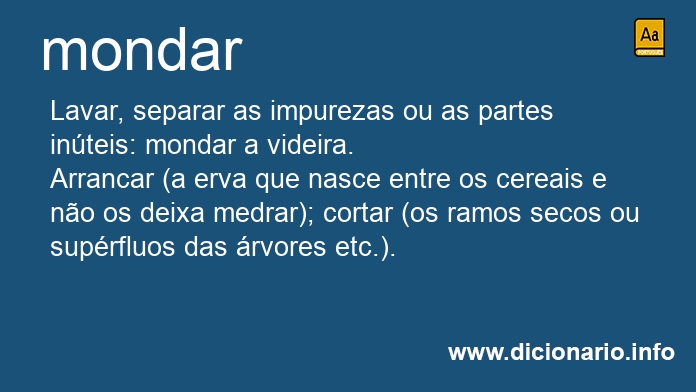 mondar

Aa
PORTUGUÊS

Lavar, separar as impurezas ou as partes inúteis: mondar a videira.
Arrancar (a erva que nasce entre os cereais e não os deixa medrar); cortar (os ramos secos ou supérfluos das árvores etc.).

www.dicionario.info